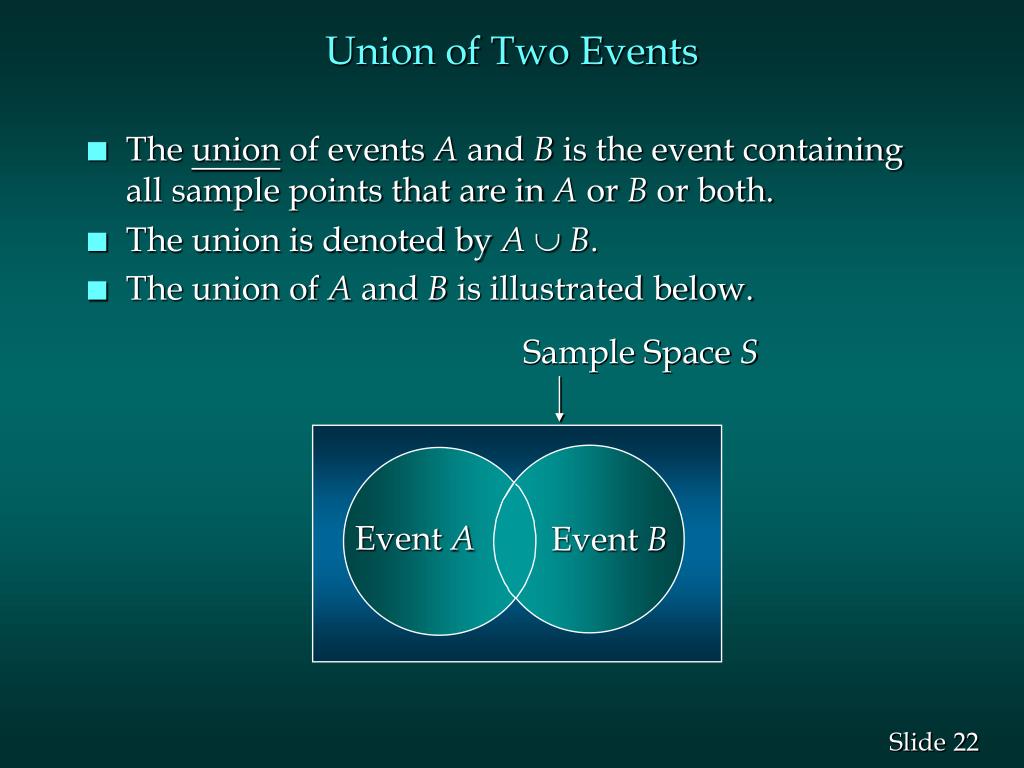 Union of Two Events

- The union of events $A$ and $B$ is the event containing all sample points that are in $A$ or $B$ or both.
- The union is denoted by $A \cup B$.
- The union of $A$ and $B$ is illustrated below.

Sample Space $S$

Event $A$

Event $B$

Slide 22